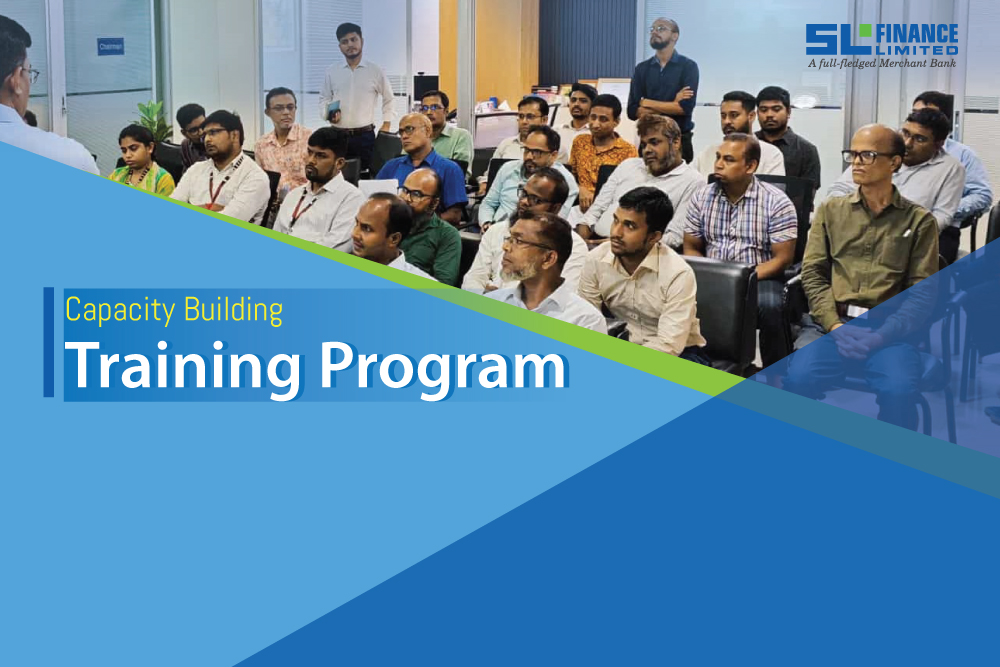 SL FINANCE LIMITED
A full-fledged Merchant Bank

Chairman

Capacity Building
Training Program